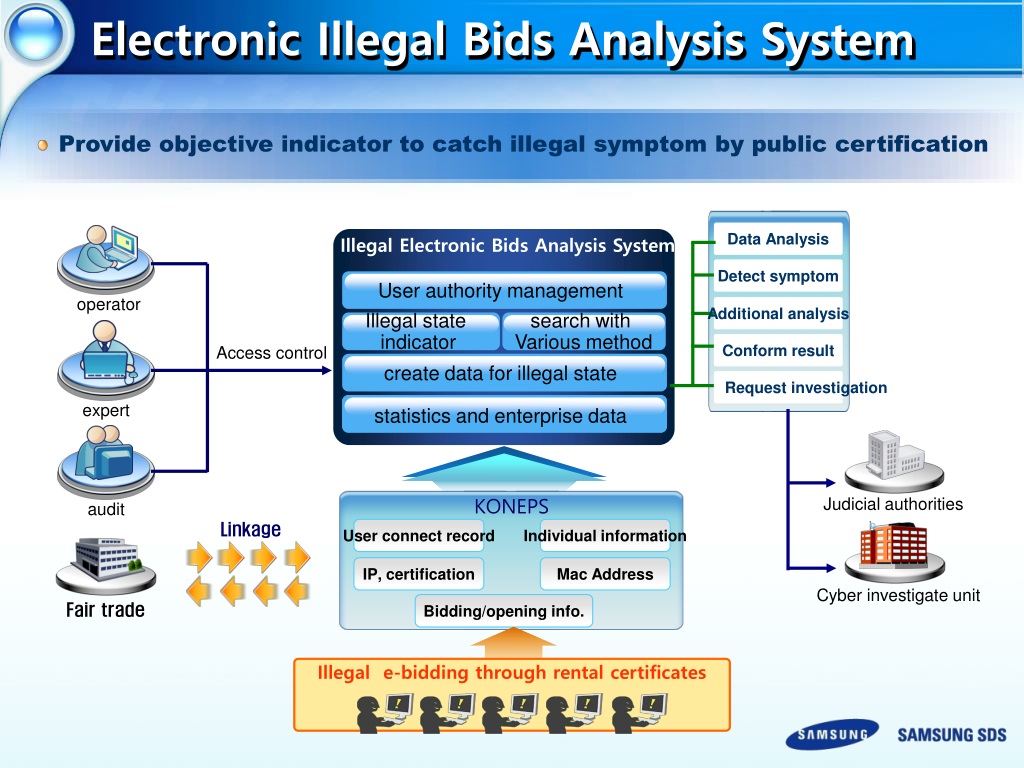 Electronic Illegal Bids Analysis System

Provide objective indicator to catch illegal symptom by public certification

operator

expert

audit

Access control

Illegal Electronic Bids Analysis System

User authority management

Illegal state indicator

search with Various method

create data for illegal state

statistics and enterprise data

Data Analysis

Detect symptom

Additional analysis

Conform result

Request investigation

Judicial authorities

Cyber investigate unit

Linkage

Fair trade

KONEPS

User connect record

Individual information

IP, certification

Mac Address

Bidding/opening info.

Illegal e-bidding through rental certificates

SAMSUNG

SAMSUNG SDS